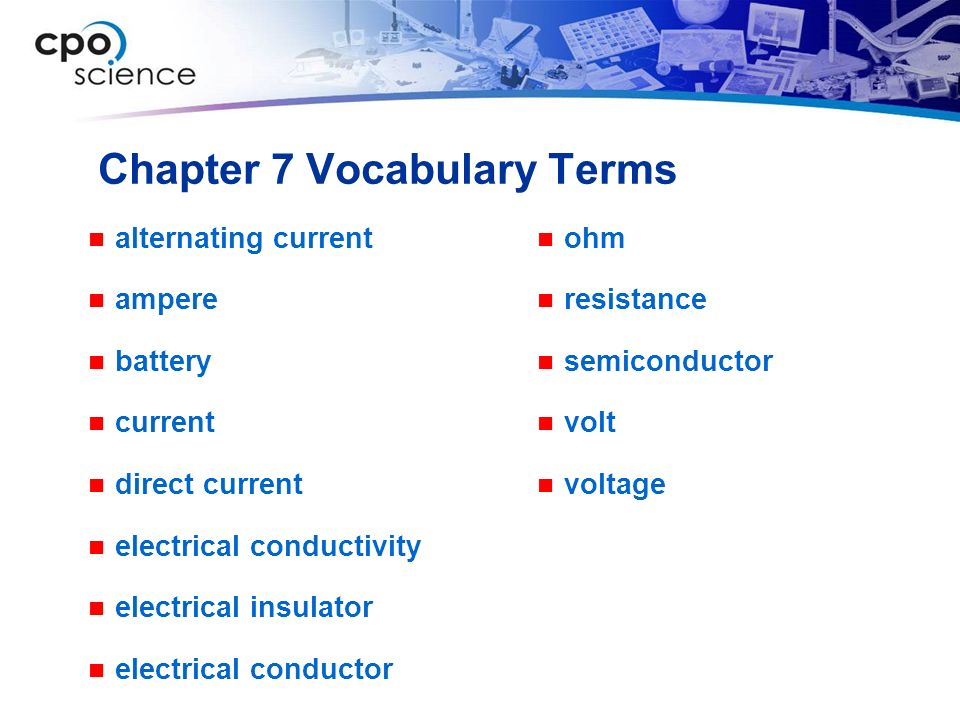 cpo science

Chapter 7 Vocabulary Terms

- alternating current
- ampere
- battery
- current
- direct current
- electrical conductivity
- electrical insulator
- electrical conductor

- ohm
- resistance
- semiconductor
- volt
- voltage